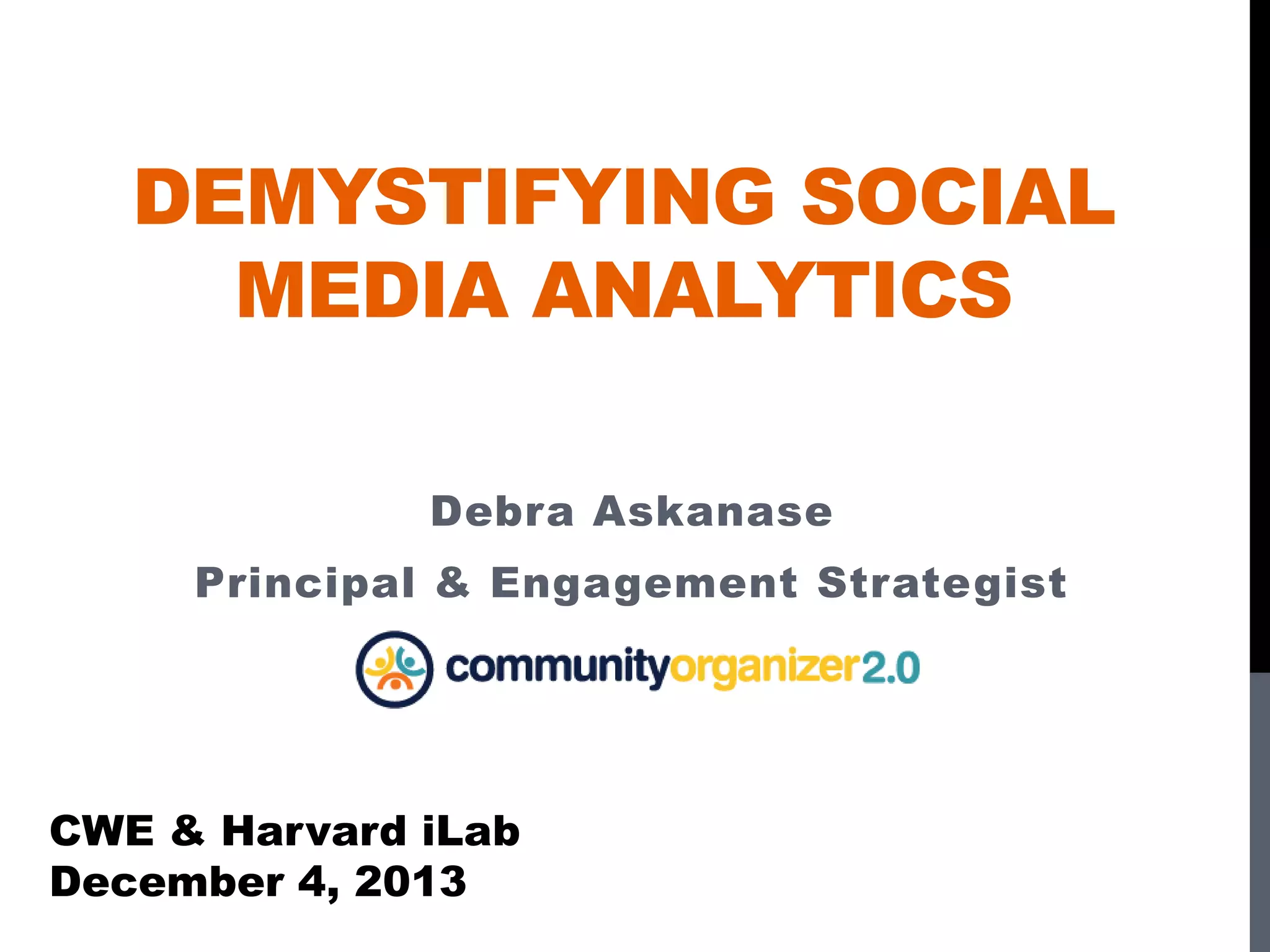 DEMYSTIFYING SOCIAL MEDIA ANALYTICS

Debra Askanase

Principal & Engagement Strategist

communityorganizer2.0

CWE & Harvard iLab
December 4, 2013